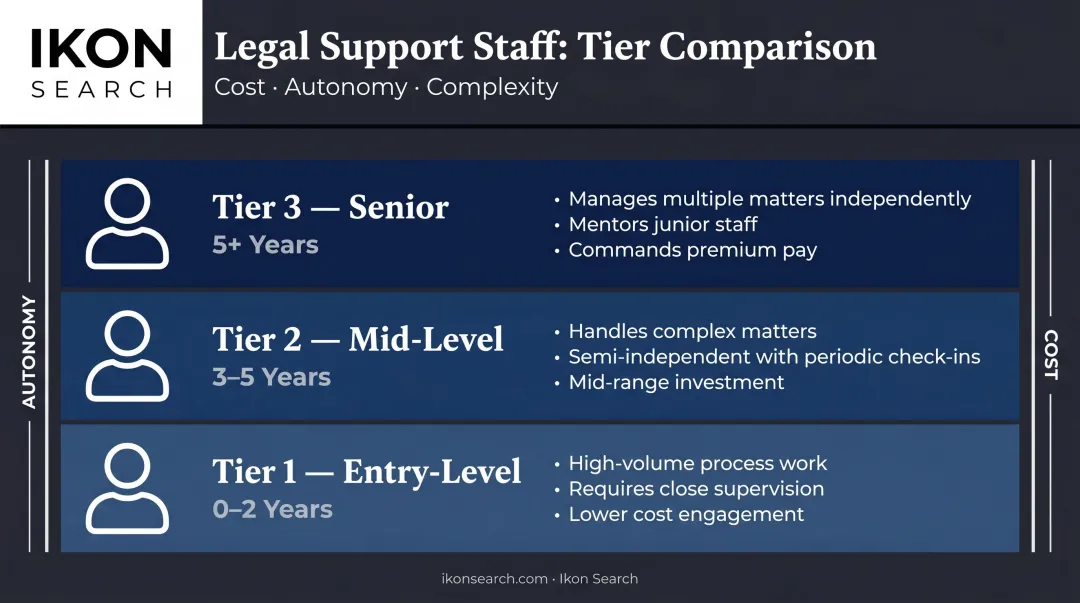 IKON
SEARCH

Legal Support Staff: Tier Comparison
Cost · Autonomy · Complexity

AUTONOMY

Tier 3 — Senior
5+ Years
• Manages multiple matters independently
• Mentors junior staff
• Commands premium pay

Tier 2 — Mid-Level
3–5 Years
• Handles complex matters
• Semi-independent with periodic check-ins
• Mid-range investment

Tier 1 — Entry-Level
0–2 Years
• High-volume process work
• Requires close supervision
• Lower cost engagement

COST

ikonsearch.com · Ikon Search